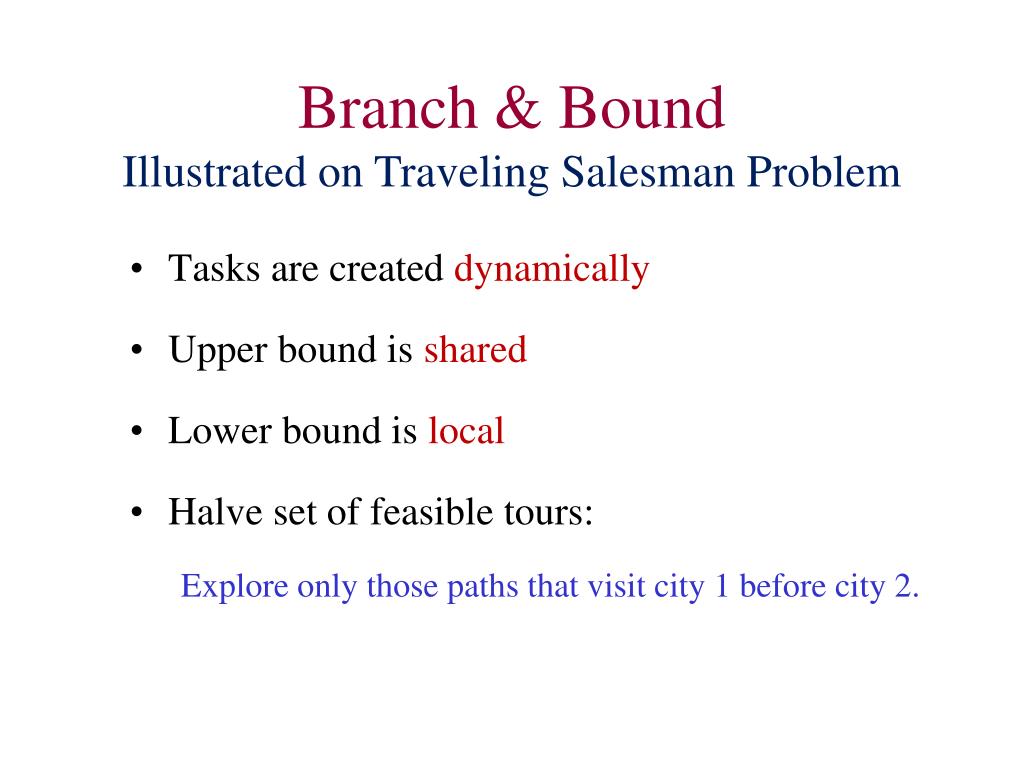 Branch & Bound
Illustrated on Traveling Salesman Problem

• Tasks are created dynamically

• Upper bound is shared

• Lower bound is local

• Halve set of feasible tours:

Explore only those paths that visit city 1 before city 2.